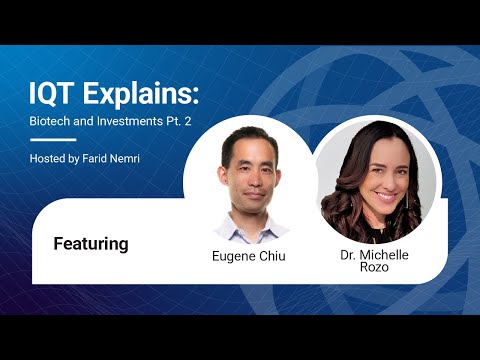 IQT Explains:

Biotech and Investments Pt. 2

Hosted by Farid Nemri

Featuring

Eugene Chiu

Dr. Michelle Rozo